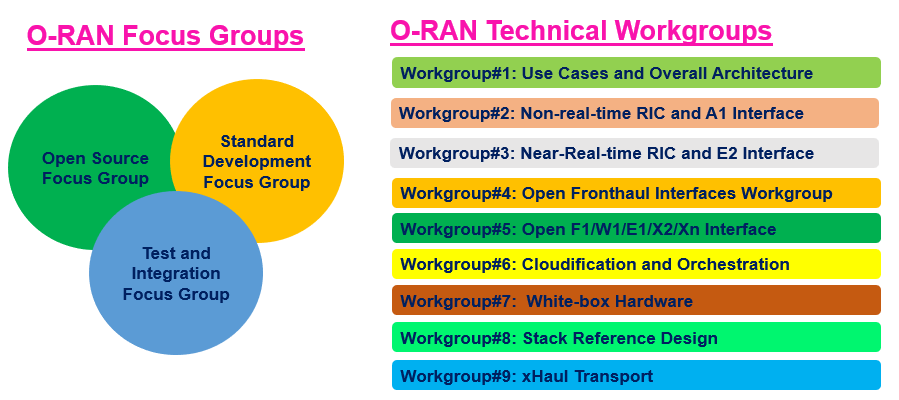 O-RAN Focus Groups

Open Source Focus Group

Standard Development Focus Group

Test and Integration Focus Group

O-RAN Technical Workgroups

Workgroup#1: Use Cases and Overall Architecture

Workgroup#2: Non-real-time RIC and A1 Interface

Workgroup#3: Near-Real-time RIC and E2 Interface

Workgroup#4: Open Fronthaul Interfaces Workgroup

Workgroup#5: Open F1/W1/E1/X2/Xn Interface

Workgroup#6: Cloudification and Orchestration

Workgroup#7: White-box Hardware

Workgroup#8: Stack Reference Design

Workgroup#9: xHaul Transport